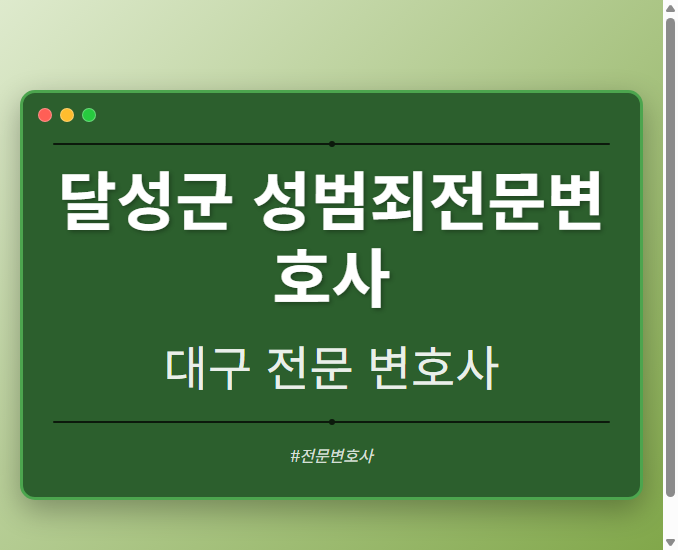 달성군 성범죄전문변호사

대구 전문 변호사

#전문변호사